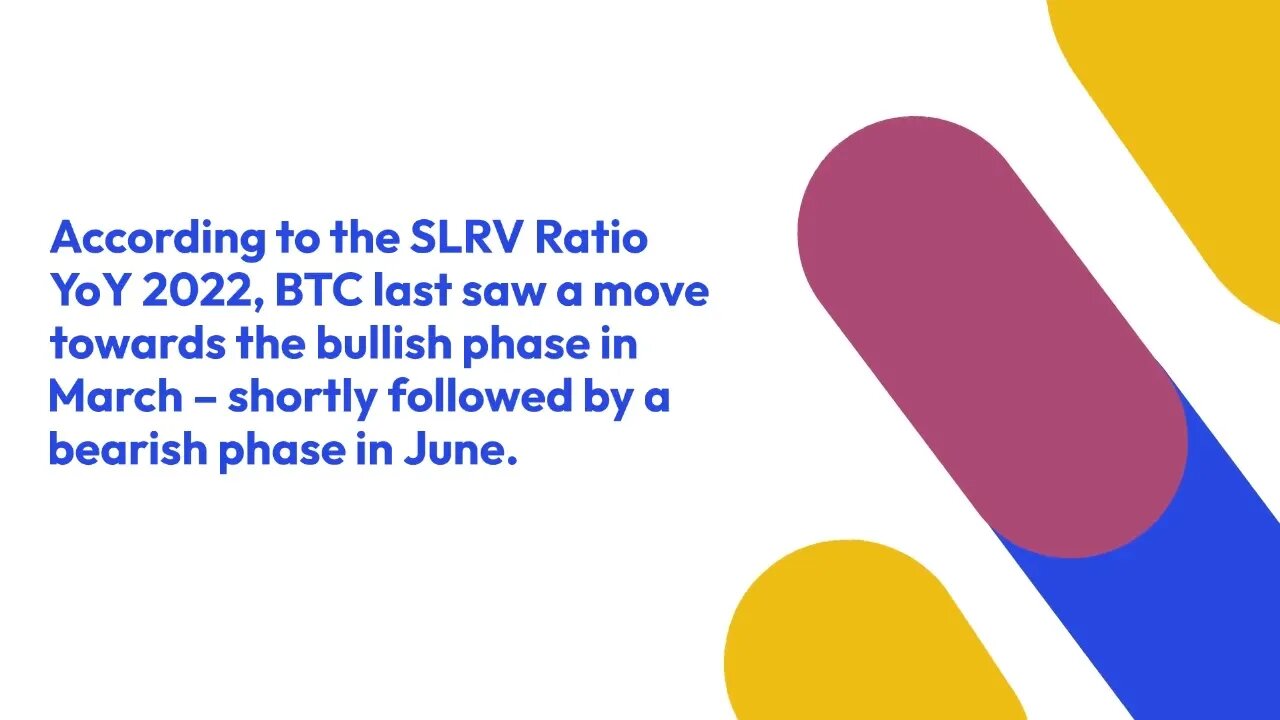 According to the SLRV Ratio YoY 2022, BTC last saw a move towards the bullish phase in March – shortly followed by a bearish phase in June.